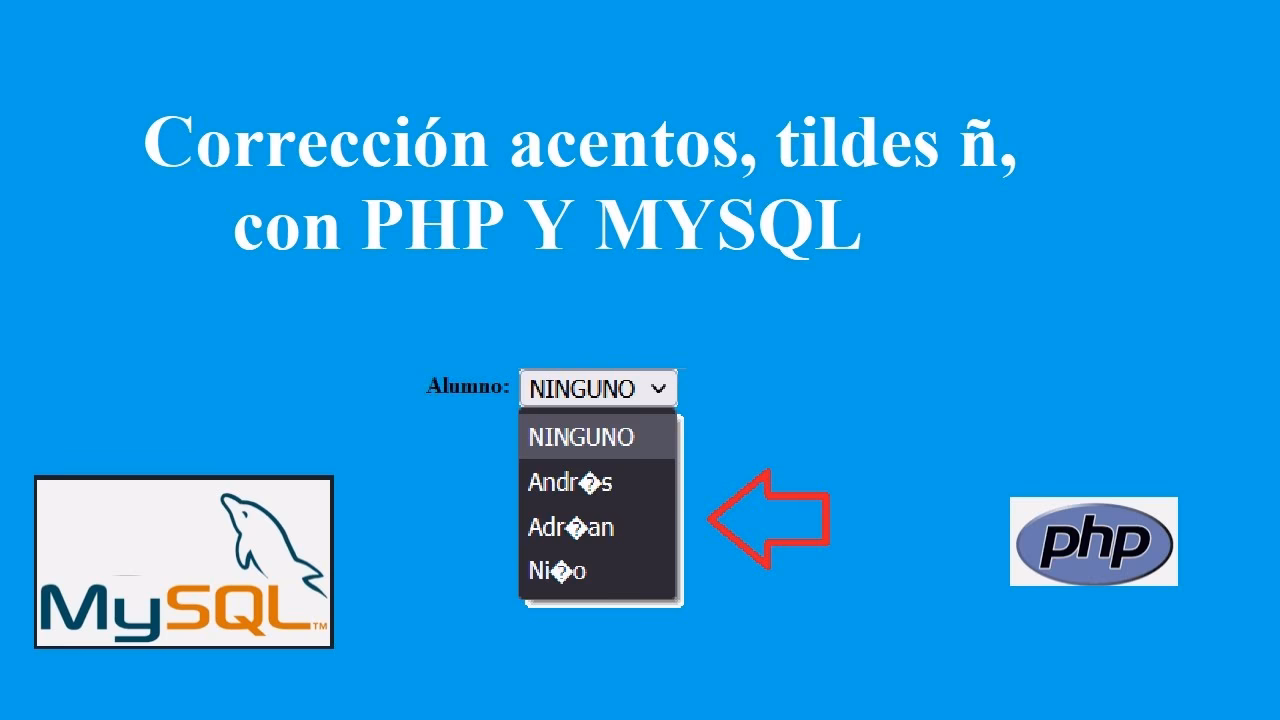 Corrección acentos, tildes ñ, con PHP Y MYSQL

Alumno: NINGUNO

NINGUNO
Andr�s
Adr�an
Ni�o

MySQL™

php